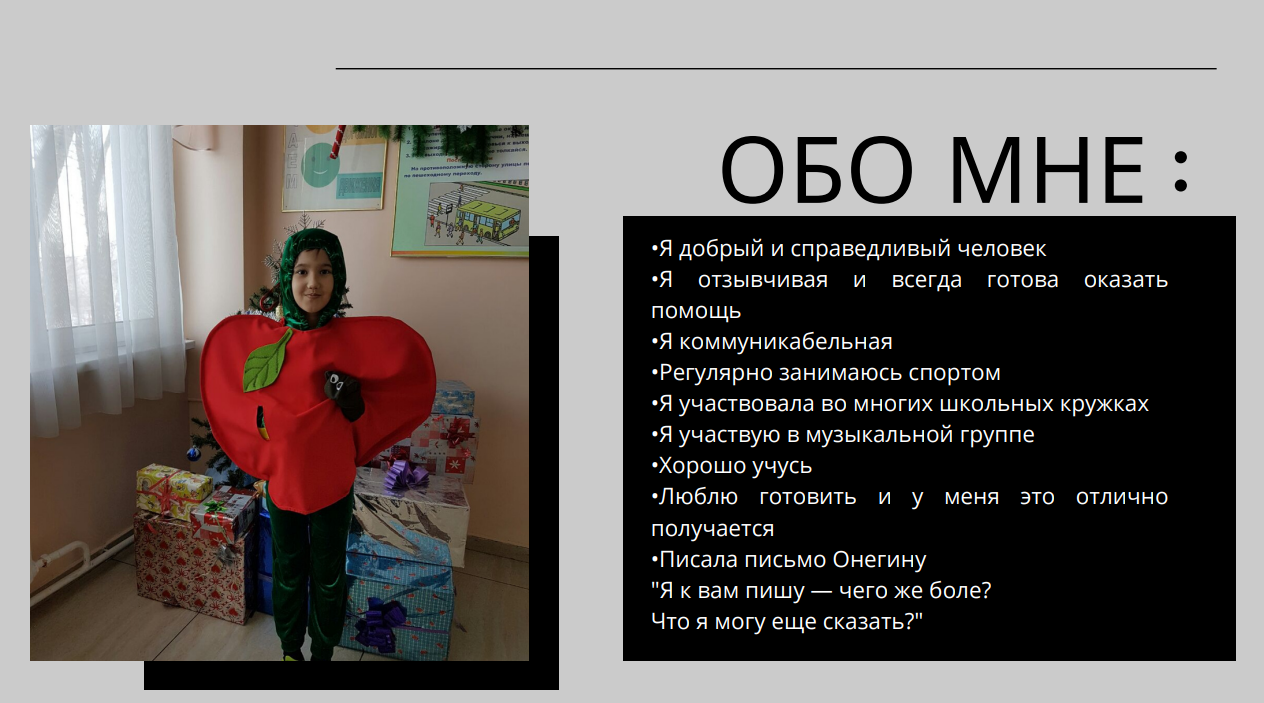 ОБО МНЕ :

•Я добрый и справедливый человек
•Я отзывчивая и всегда готова оказать помощь
•Я коммуникабельная
•Регулярно занимаюсь спортом
•Я участвовала во многих школьных кружках
•Я участвую в музыкальной группе
•Хорошо учусь
•Люблю готовить и у меня это отлично получается
•Писала письмо Онегину
"Я к вам пишу — чего же боле?
Что я могу еще сказать?"